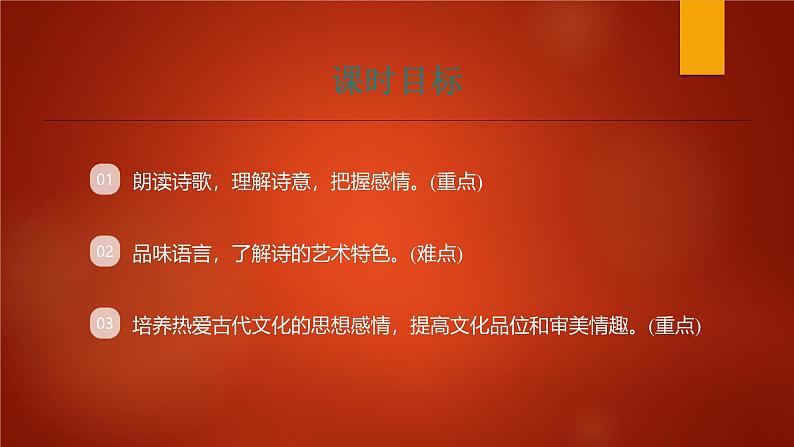 课时目标

01 朗读诗歌，理解诗意，把握感情。(重点)

02 品味语言，了解诗的艺术特色。(难点)

03 培养热爱古代文化的思想感情，提高文化品位和审美情趣。(重点)